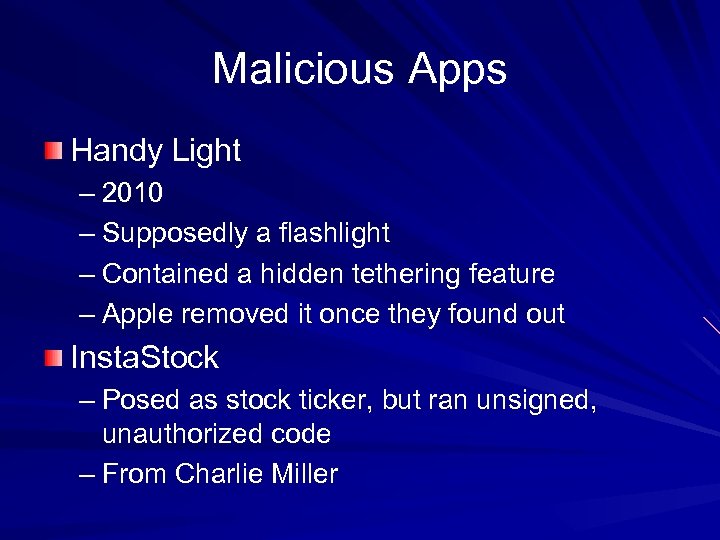 Malicious Apps

Handy Light
– 2010
– Supposedly a flashlight
– Contained a hidden tethering feature
– Apple removed it once they found out

InstaStock
– Posed as stock ticker, but ran unsigned, unauthorized code
– From Charlie Miller